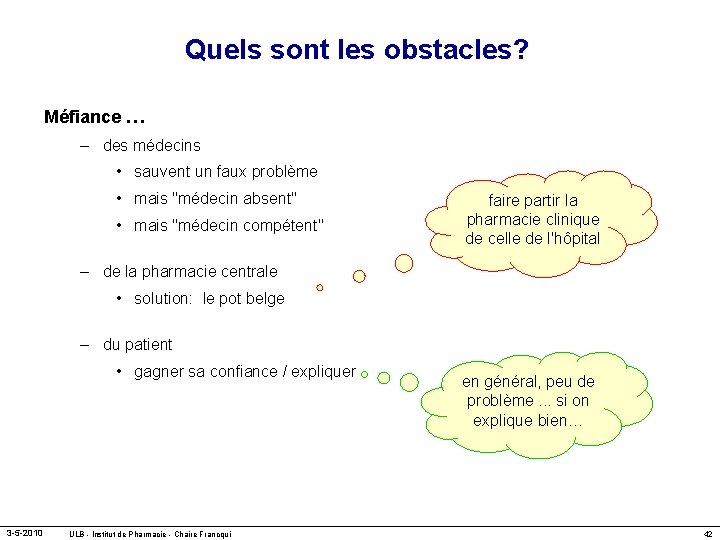 Quels sont les obstacles?

Méfiance …

– des médecins
• sauvent un faux problème
• mais "médecin absent"
• mais "médecin compétent"

– de la pharmacie centrale
• solution: le pot belge

– du patient
• gagner sa confiance / expliquer

faire partir la pharmacie clinique de celle de l'hôpital

en général, peu de problème ... si on explique bien…

3-5-2010 ULB - Institut de Pharmacie - Chaire Francqui 42